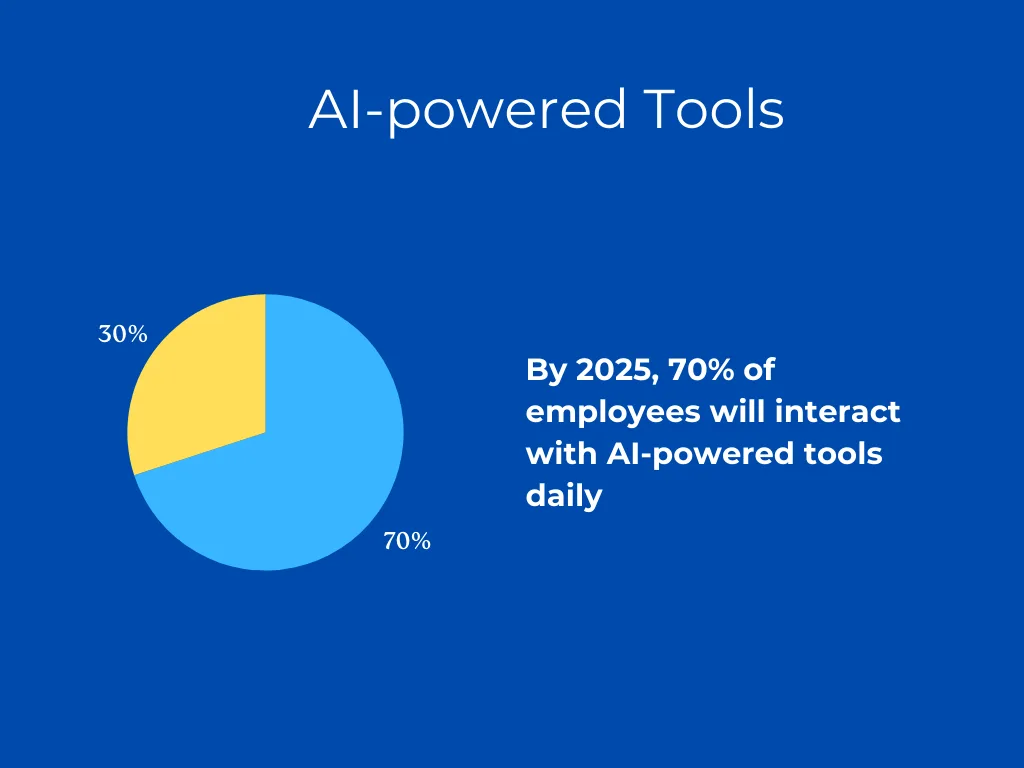 AI-powered Tools

30%

70%

By 2025, 70% of employees will interact with AI-powered tools daily